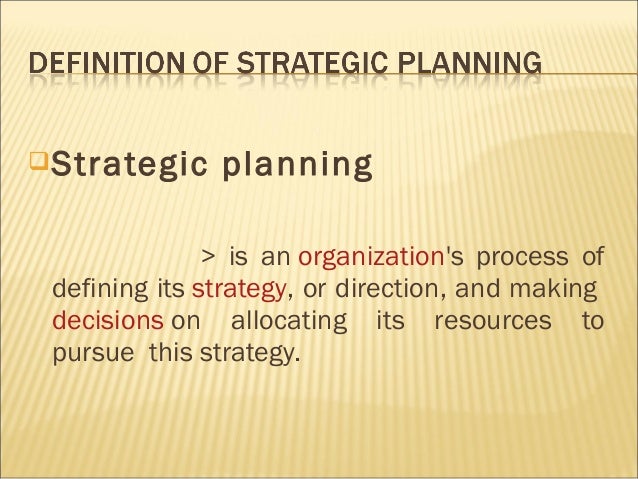 DEFINITION OF STRATEGIC PLANNING

Strategic planning

> is an organization's process of defining its strategy, or direction, and making decisions on allocating its resources to pursue this strategy.